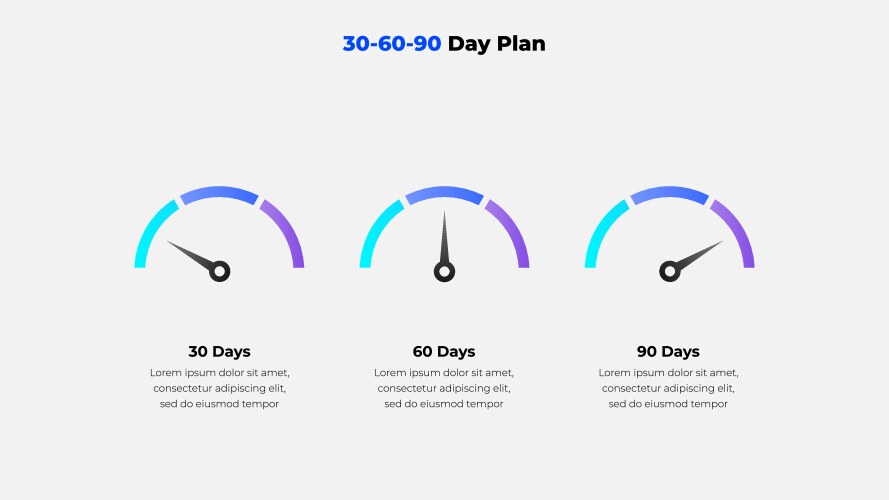 30-60-90 Day Plan

30 Days
Lorem ipsum dolor sit amet, consectetur adipiscing elit, sed do eiusmod tempor

60 Days
Lorem ipsum dolor sit amet, consectetur adipiscing elit, sed do eiusmod tempor

90 Days
Lorem ipsum dolor sit amet, consectetur adipiscing elit, sed do eiusmod tempor